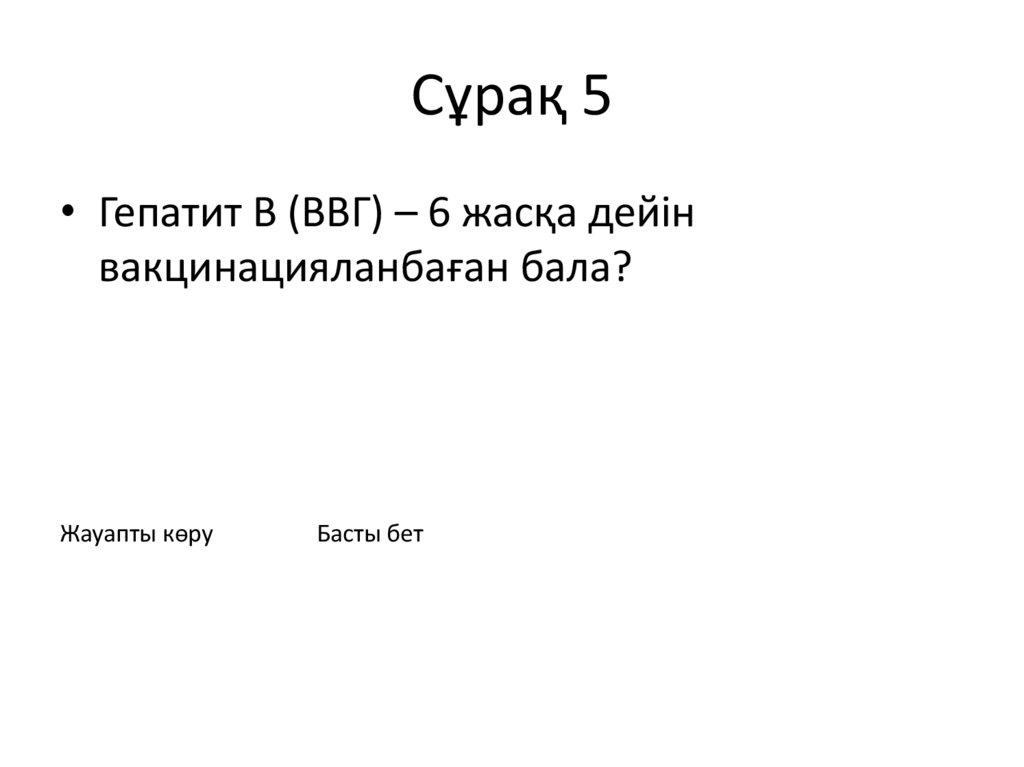 Сұрақ 5

• Гепатит В (ВВГ) – 6 жасқа дейін вакцинацияланбаған бала?

Жауапты көру

Басты бет